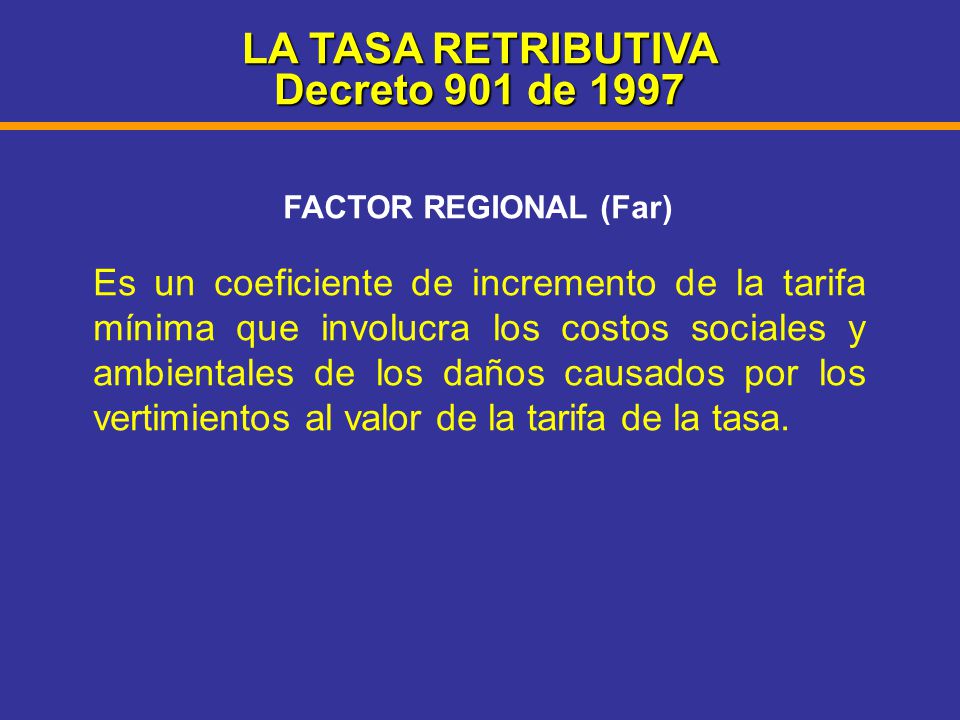 LA TASA RETRIBUTIVA
Decreto 901 de 1997

FACTOR REGIONAL (Far)

Es un coeficiente de incremento de la tarifa mínima que involucra los costos sociales y ambientales de los daños causados por los vertimientos al valor de la tarifa de la tasa.